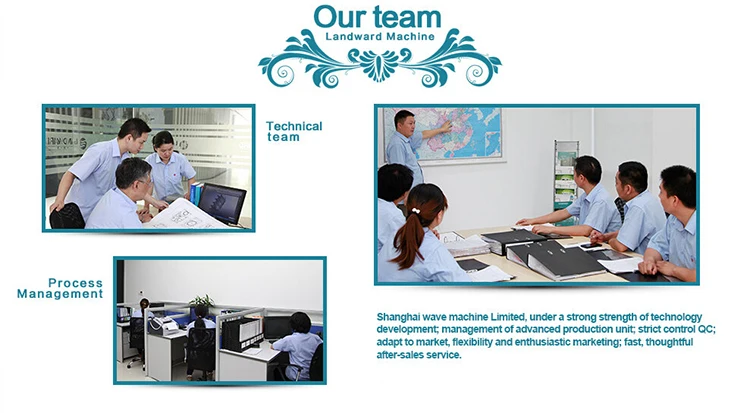 Our team
Landward Machine

Technical team

Process Management

Shanghai wave machine Limited, under a strong strength of technology development; management of advanced production unit; strict control QC; adapt to market, flexibility and enthusiastic marketing; fast, thoughtful after-sales service.